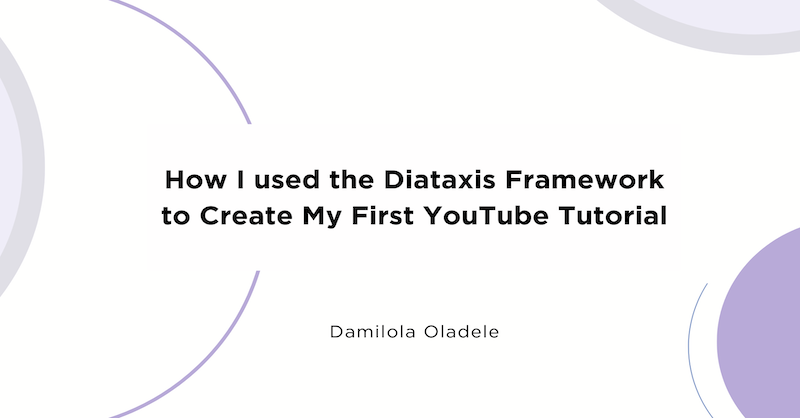 How I used the Diataxis Framework to Create My First YouTube Tutorial

Damilola Oladele